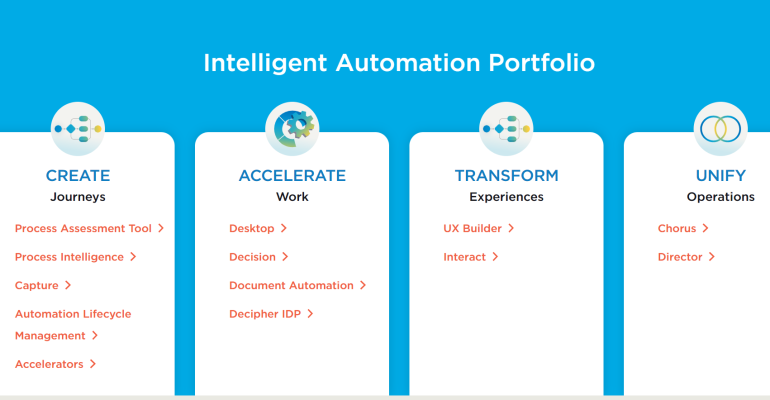 Intelligent Automation Portfolio

CREATE
Journeys

Process Assessment Tool >

Process Intelligence >

Capture >

Automation Lifecycle Management >

Accelerators >

ACCELERATE
Work

Desktop >

Decision >

Document Automation >

Decipher IDP >

TRANSFORM
Experiences

UX Builder >

Interact >

UNIFY
Operations

Chorus >

Director >